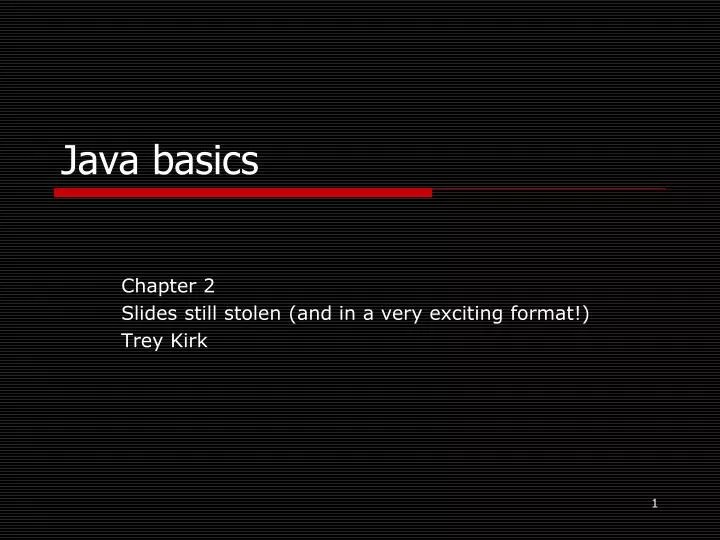 Java basics

Chapter 2
Slides still stolen (and in a very exciting format!)
Trey Kirk

1